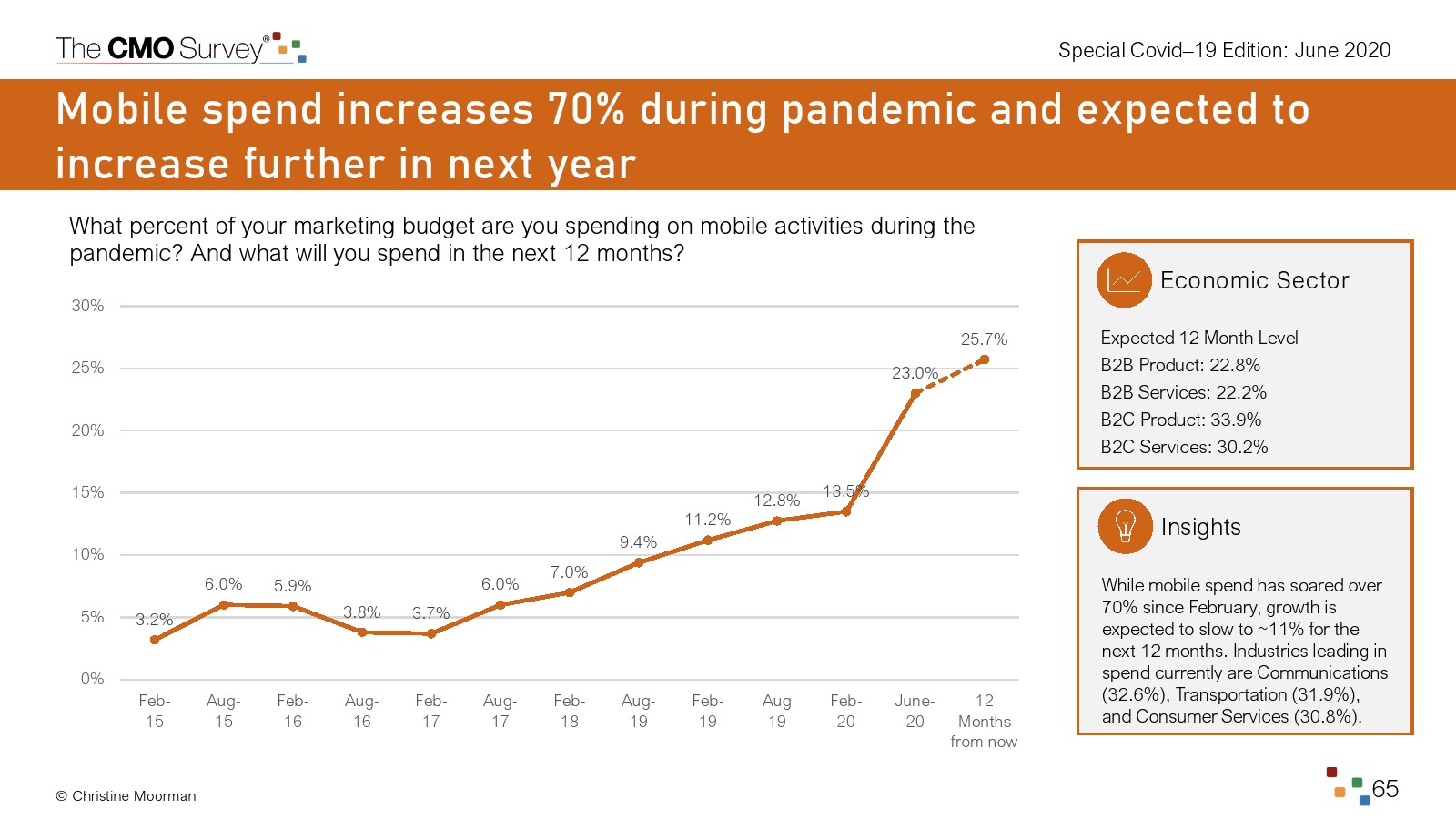 The CMO Survey®

Special Covid–19 Edition: June 2020

Mobile spend increases 70% during pandemic and expected to increase further in next year

What percent of your marketing budget are you spending on mobile activities during the pandemic? And what will you spend in the next 12 months?

30%
25%
20%
15%
10%
5%
0%

3.2%
6.0%
5.9%
3.8%
3.7%
6.0%
7.0%
9.4%
11.2%
12.8%
13.5%
23.0%
25.7%

Feb-15
Aug-15
Feb-16
Aug-16
Feb-17
Aug-17
Feb-18
Aug-19
Feb-19
Aug 19
Feb-20
June-20
12 Months from now

Economic Sector

Expected 12 Month Level
B2B Product: 22.8%
B2B Services: 22.2%
B2C Product: 33.9%
B2C Services: 30.2%

Insights

While mobile spend has soared over 70% since February, growth is expected to slow to ~11% for the next 12 months. Industries leading in spend currently are Communications (32.6%), Transportation (31.9%), and Consumer Services (30.8%).

© Christine Moorman

65